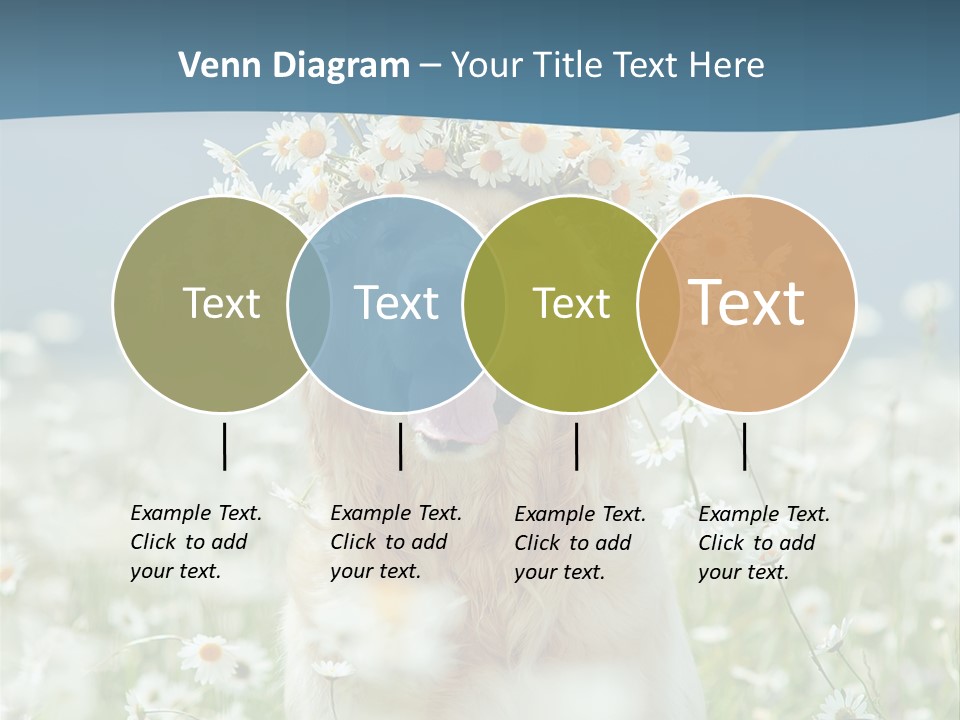 Venn Diagram – Your Title Text Here

Text

Text

Text

Text

Example Text. Click to add your text.

Example Text. Click to add your text.

Example Text. Click to add your text.

Example Text. Click to add your text.